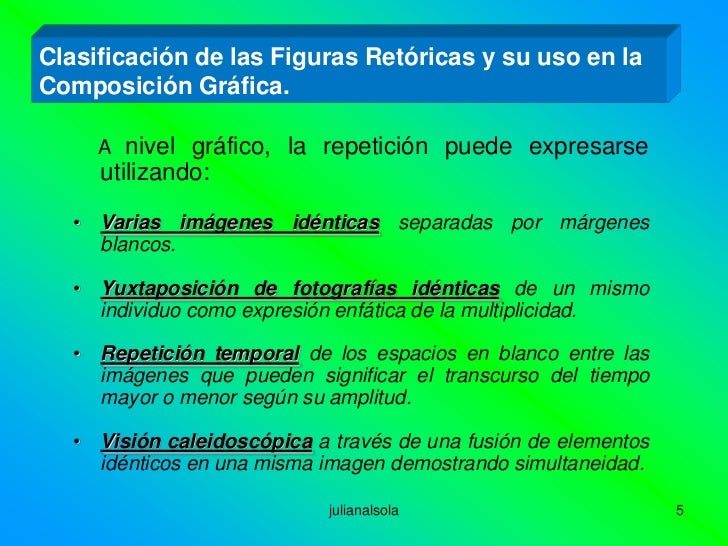 Clasificación de las Figuras Retóricas y su uso en la Composición Gráfica.

A nivel gráfico, la repetición puede expresarse utilizando:

• Varias imágenes idénticas separadas por márgenes blancos.

• Yuxtaposición de fotografías idénticas de un mismo individuo como expresión enfática de la multiplicidad.

• Repetición temporal de los espacios en blanco entre las imágenes que pueden significar el transcurso del tiempo mayor o menor según su amplitud.

• Visión caleidoscópica a través de una fusión de elementos idénticos en una misma imagen demostrando simultaneidad.

julianalsola

5